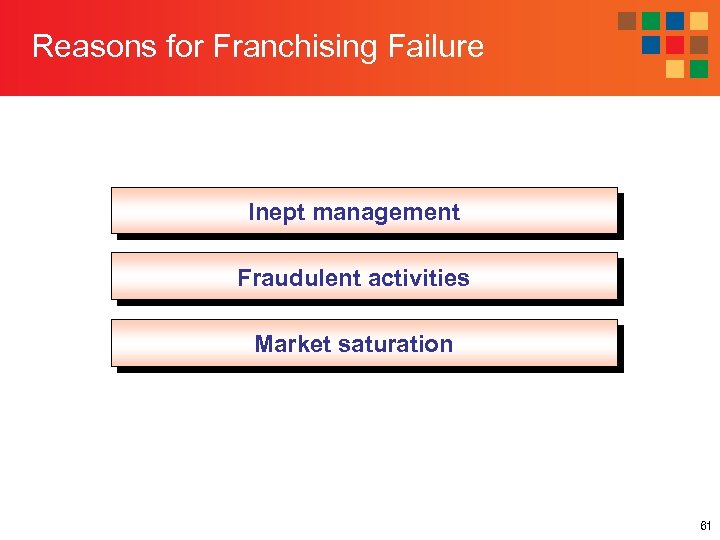 Reasons for Franchising Failure

Inept management

Fraudulent activities

Market saturation

61